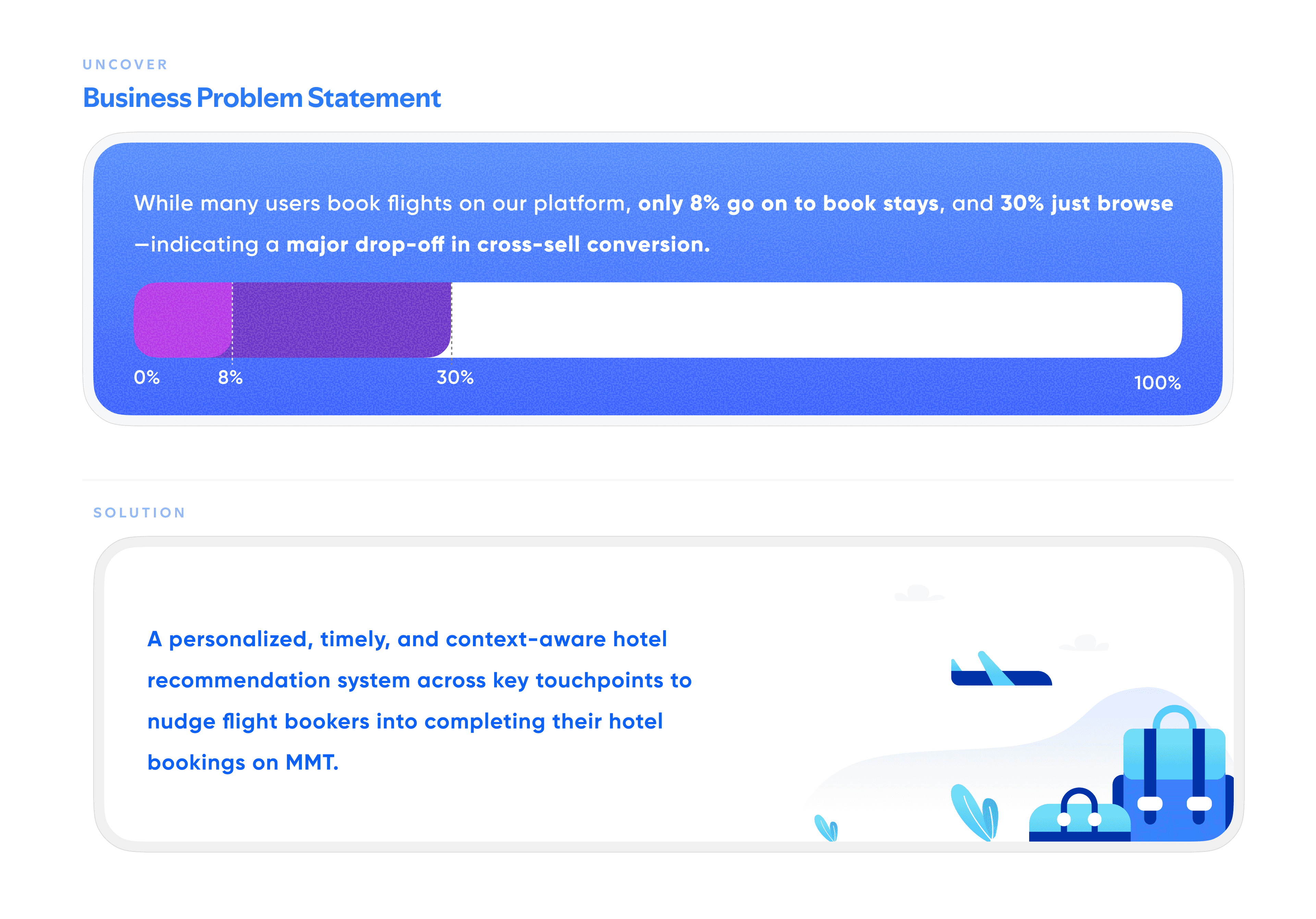 UNCOVER

Business Problem Statement

While many users book flights on our platform, only 8% go on to book stays, and 30% just browse —indicating a major drop-off in cross-sell conversion.

0% 8% 30% 100%

SOLUTION

A personalized, timely, and context-aware hotel recommendation system across key touchpoints to nudge flight bookers into completing their hotel bookings on MMT.